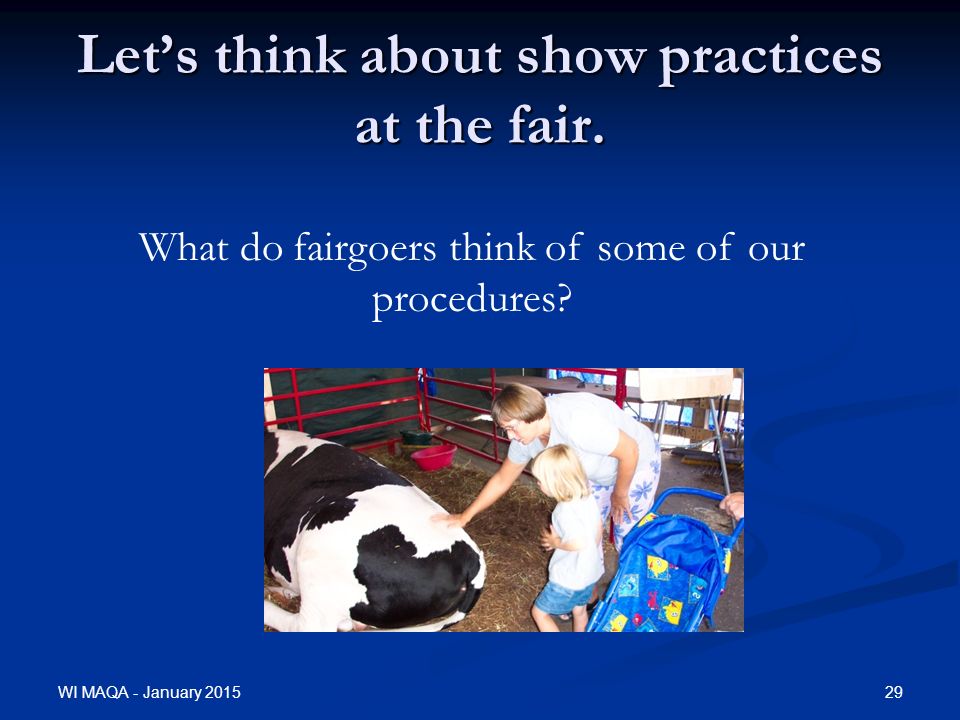 Let's think about show practices at the fair.

What do fairgoers think of some of our procedures?

WI MAQA - January 2015

29